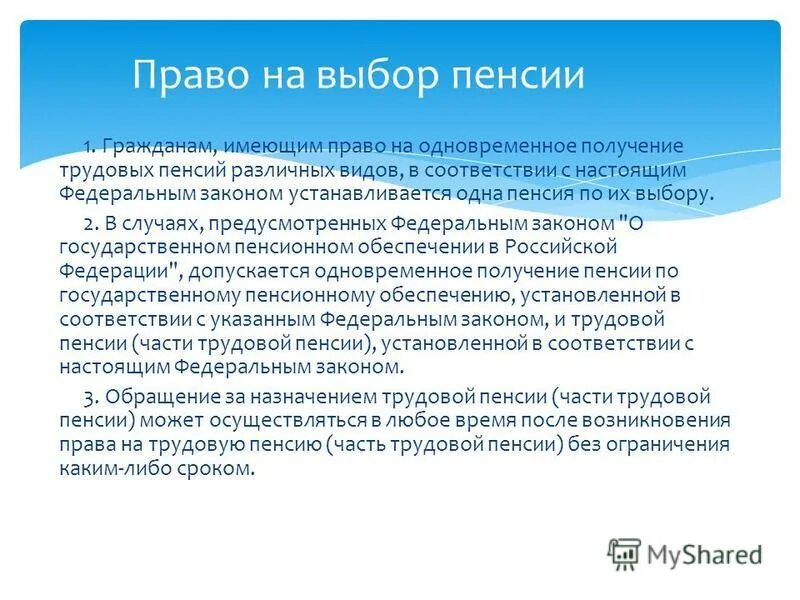 Право на выбор пенсии

1. Гражданам, имеющим право на одновременное получение трудовых пенсий различных видов, в соответствии с настоящим Федеральным законом устанавливается одна пенсия по их выбору.

2. В случаях, предусмотренных Федеральным законом "О государственном пенсионном обеспечении в Российской Федерации", допускается одновременное получение пенсии по государственному пенсионному обеспечению, установленной в соответствии с указанным Федеральным законом, и трудовой пенсии (части трудовой пенсии), установленной в соответствии с настоящим Федеральным законом.

3. Обращение за назначением трудовой пенсии (части трудовой пенсии) может осуществляться в любое время после возникновения права на трудовую пенсию (часть трудовой пенсии) без ограничения каким-либо сроком.

MyShared